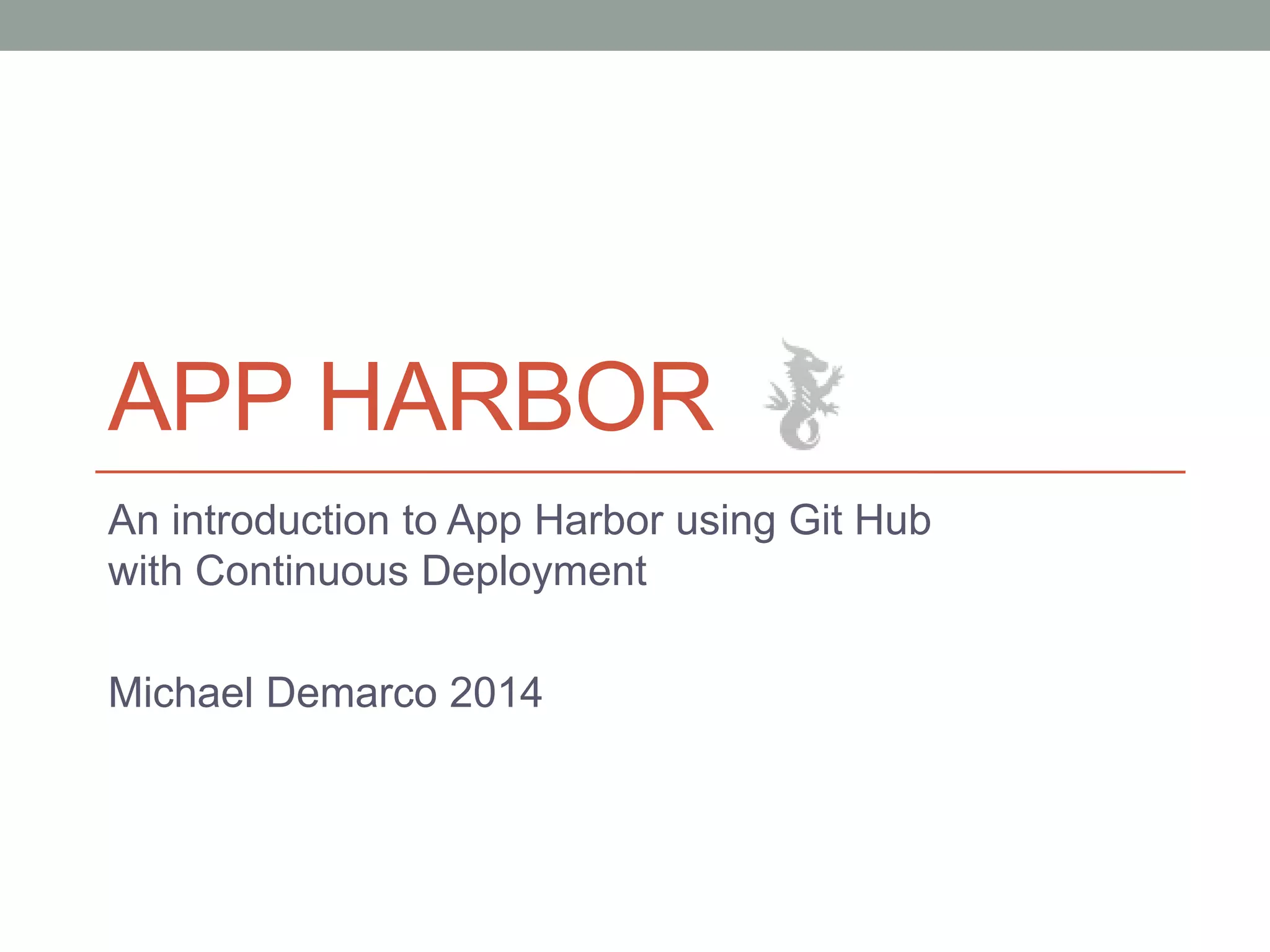 APP HARBOR

An introduction to App Harbor using Git Hub with Continuous Deployment

Michael Demarco 2014